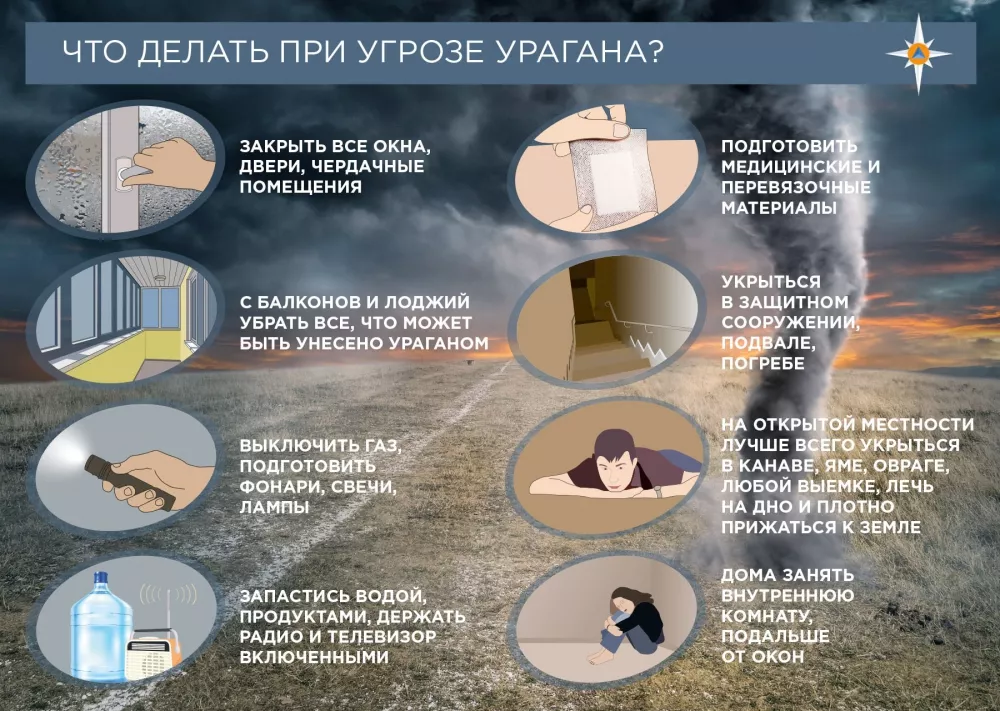 ЧТО ДЕЛАТЬ ПРИ УГРОЗЕ УРАГАНА?

ЗАКРЫТЬ ВСЕ ОКНА, ДВЕРИ, ЧЕРДАЧНЫЕ ПОМЕЩЕНИЯ

С БАЛКОНОВ И ЛОДЖИЙ УБРАТЬ ВСЕ, ЧТО МОЖЕТ БЫТЬ УНЕСЕНО УРАГАНОМ

ВЫКЛЮЧИТЬ ГАЗ, ПОДГОТОВИТЬ ФОНАРИ, СВЕЧИ, ЛАМПЫ

ЗАПАСТИСЬ ВОДОЙ, ПРОДУКТАМИ, ДЕРЖАТЬ РАДИО И ТЕЛЕВИЗОР ВКЛЮЧЕННЫМИ

ПОДГОТОВИТЬ МЕДИЦИНСКИЕ И ПЕРЕВЯЗОЧНЫЕ МАТЕРИАЛЫ

УКРЫТЬСЯ В ЗАЩИТНОМ СООРУЖЕНИИ, ПОДВАЛЕ, ПОГРЕБЕ

НА ОТКРЫТОЙ МЕСТНОСТИ ЛУЧШЕ ВСЕГО УКРЫТЬСЯ В КАНАВЕ, ЯМЕ, ОВРАГЕ, ЛЮБОЙ ВЫЕМКЕ, ЛЕЧЬ НА ДНО И ПЛОТНО ПРИЖАТЬСЯ К ЗЕМЛЕ

ДОМА ЗАНЯТЬ ВНУТРЕННЮЮ КОМНАТУ, ПОДАЛЬШЕ ОТ ОКОН